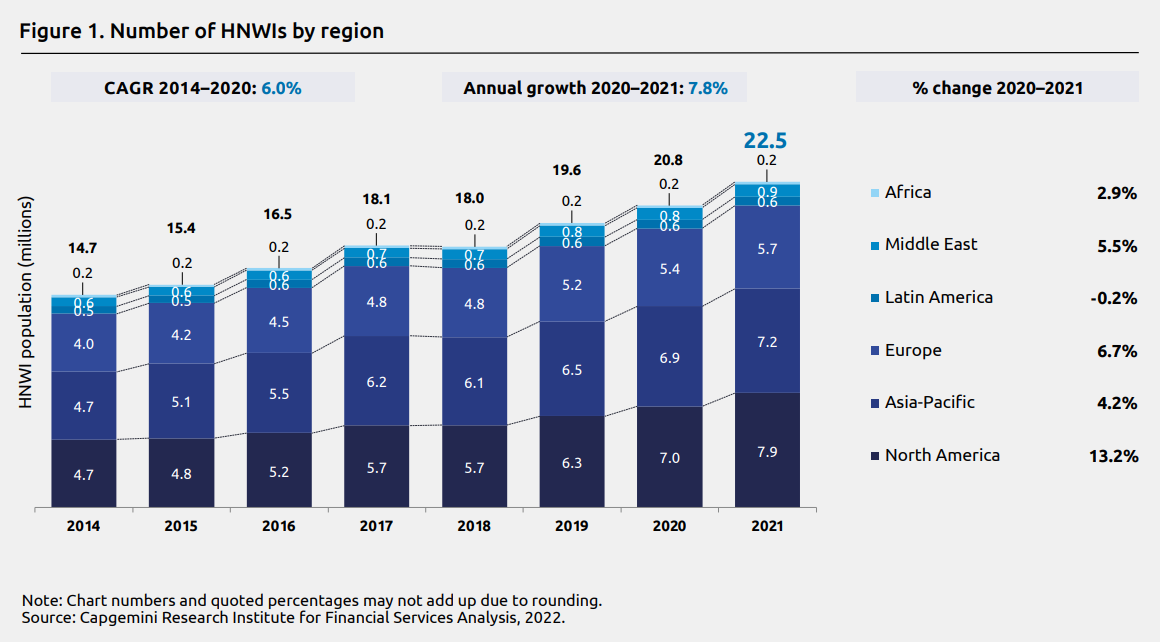 Figure 1. Number of HNWIs by region

CAGR 2014–2020: 6.0%

Annual growth 2020–2021: 7.8%

% change 2020–2021

HNWI population (millions)

| | 2014 | 2015 | 2016 | 2017 | 2018 | 2019 | 2020 | 2021 |
|---|---|---|---|---|---|---|---|---|
| Total | 14.7 | 15.4 | 16.5 | 18.1 | 18.0 | 19.6 | 20.8 | 22.5 |
| Africa | 0.2 | 0.2 | 0.2 | 0.2 | 0.2 | 0.2 | 0.2 | 0.2 |
| Middle East | 0.6 | 0.6 | 0.6 | 0.7 | 0.7 | 0.8 | 0.8 | 0.9 |
| Latin America | 0.5 | 0.5 | 0.6 | 0.6 | 0.6 | 0.6 | 0.6 | 0.6 |
| Europe | 4.0 | 4.2 | 4.5 | 4.8 | 4.8 | 5.2 | 5.4 | 5.7 |
| Asia-Pacific | 4.7 | 5.1 | 5.5 | 6.2 | 6.1 | 6.5 | 6.9 | 7.2 |
| North America | 4.7 | 4.8 | 5.2 | 5.7 | 5.7 | 6.3 | 7.0 | 7.9 |

Africa 2.9%
Middle East 5.5%
Latin America -0.2%
Europe 6.7%
Asia-Pacific 4.2%
North America 13.2%

Note: Chart numbers and quoted percentages may not add up due to rounding.
Source: Capgemini Research Institute for Financial Services Analysis, 2022.